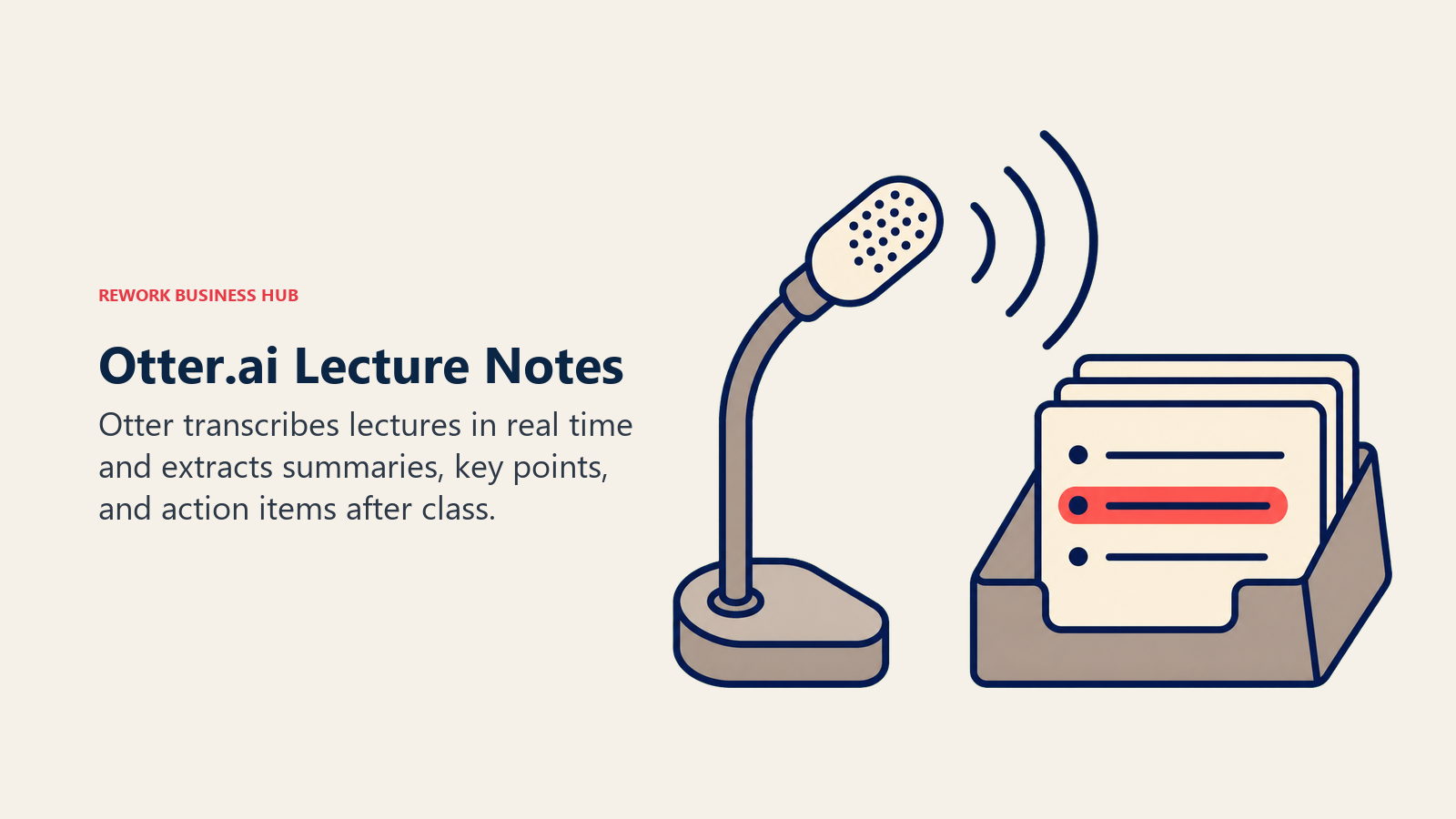 REWORK BUSINESS HUB

Otter.ai Lecture Notes

Otter transcribes lectures in real time and extracts summaries, key points, and action items after class.